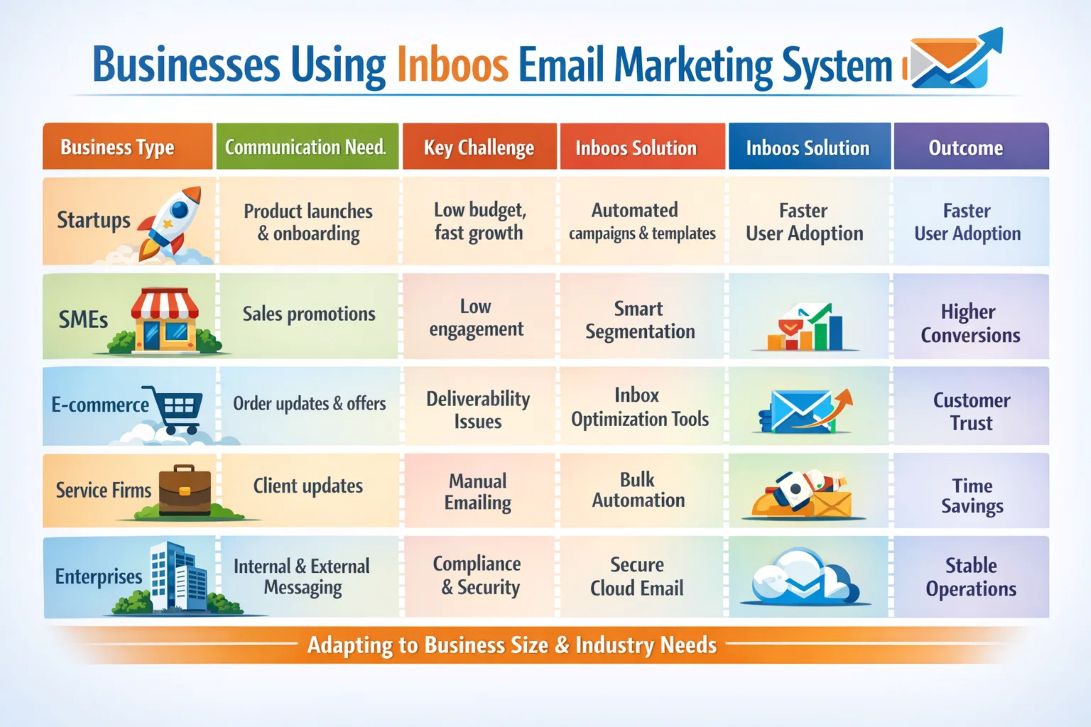 Businesses Using Inboos Email Marketing System

| Business Type | Communication Need. | Key Challenge | Inboos Solution | Inboos Solution | Outcome |
|---|---|---|---|---|---|
| Startups | Product launches & onboarding | Low budget, fast growth | Automated campaigns & templates | Faster User Adoption | Faster User Adoption |
| SMEs | Sales promotions | Low engagement | Smart Segmentation | | Higher Conversions |
| E-commerce | Order updates & offers | Deliverability Issues | Inbox Optimization Tools | | Customer Trust |
| Service Firms | Client updates | Manual Emailing | Bulk Automation | | Time Savings |
| Enterprises | Internal & External Messaging | Compliance & Security | Secure Cloud Email | | Stable Operations |

Adapting to Business Size & Industry Needs